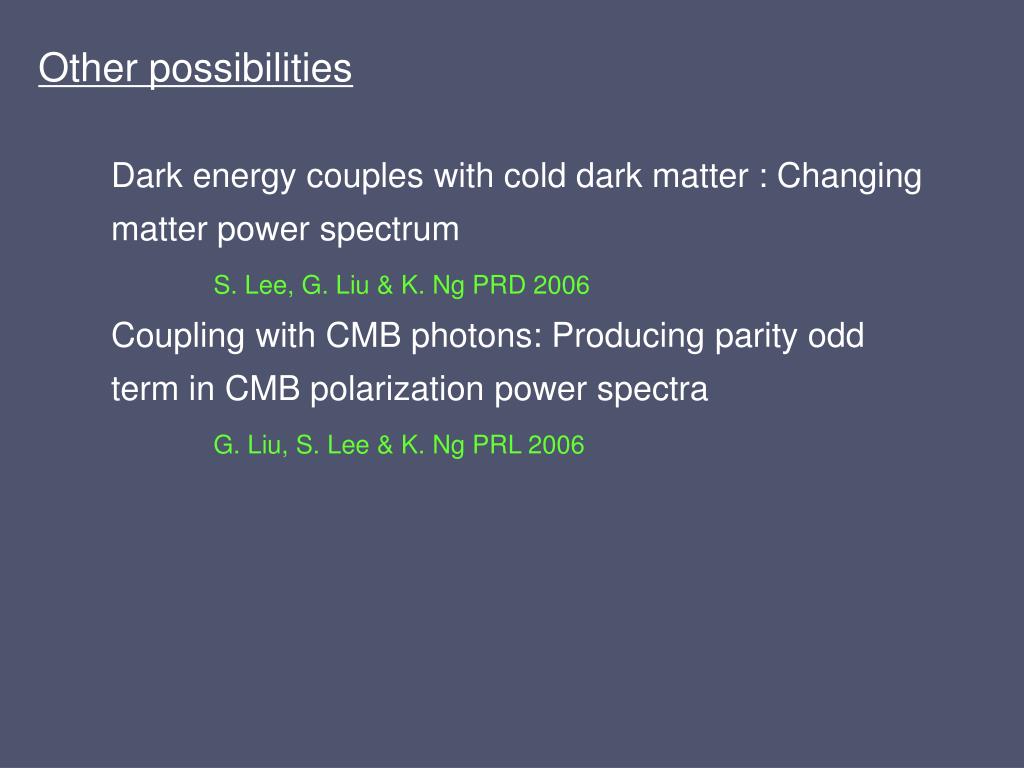 Other possibilities

Dark energy couples with cold dark matter : Changing matter power spectrum

S. Lee, G. Liu & K. Ng PRD 2006

Coupling with CMB photons: Producing parity odd term in CMB polarization power spectra

G. Liu, S. Lee & K. Ng PRL 2006